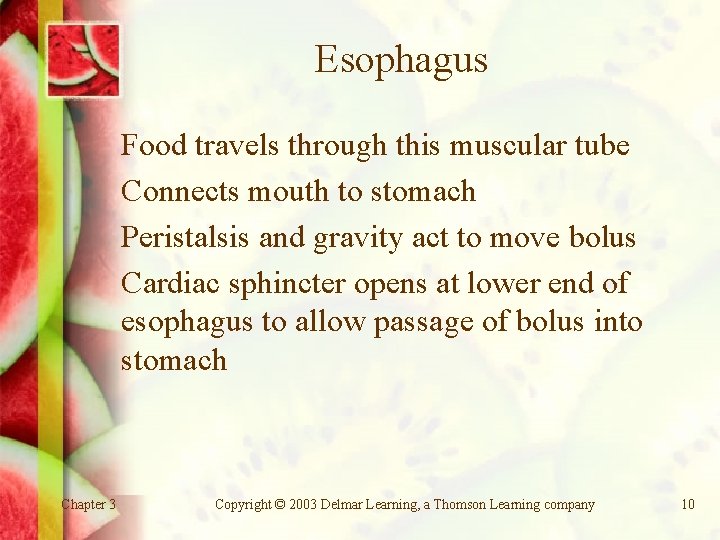 Esophagus

Food travels through this muscular tube

Connects mouth to stomach

Peristalsis and gravity act to move bolus

Cardiac sphincter opens at lower end of esophagus to allow passage of bolus into stomach

Chapter 3

Copyright © 2003 Delmar Learning, a Thomson Learning company

10